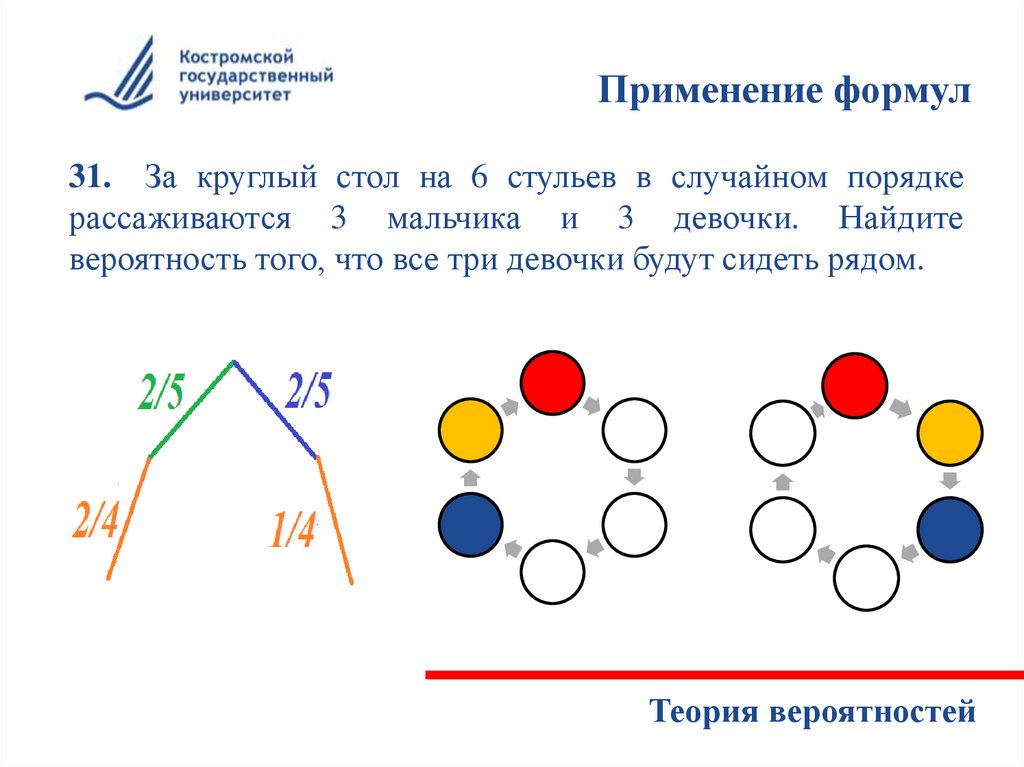 Костромской государственный университет

Применение формул

31. За круглый стол на 6 стульев в случайном порядке рассаживаются 3 мальчика и 3 девочки. Найдите вероятность того, что все три девочки будут сидеть рядом.

2/5
2/5
2/4
1/4

Теория вероятностей